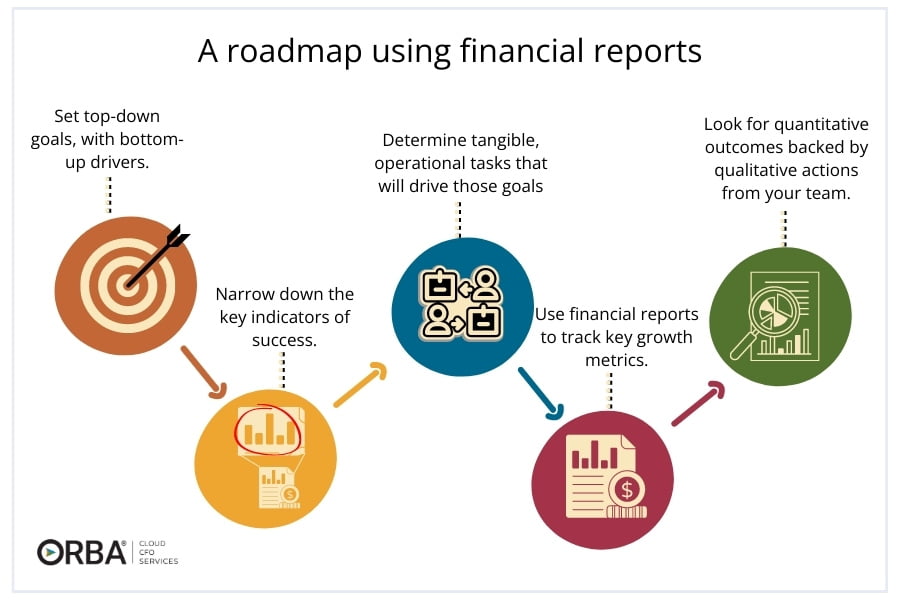 A roadmap using financial reports

Set top-down goals, with bottom-up drivers.

Narrow down the key indicators of success.

Determine tangible, operational tasks that will drive those goals

Use financial reports to track key growth metrics.

Look for quantitative outcomes backed by qualitative actions from your team.

ORBA® CLOUD CFO SERVICES